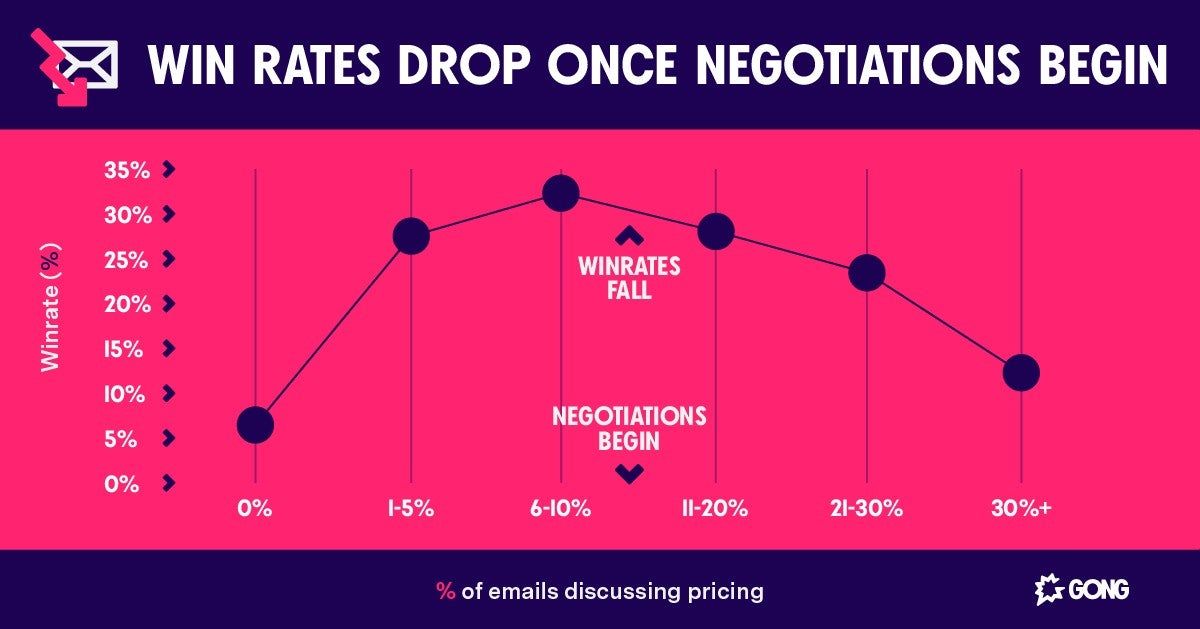 WIN RATES DROP ONCE NEGOTIATIONS BEGIN

Winrate (%)

35%
30%
25%
20%
15%
10%
5%
0%

WINRATES FALL

NEGOTIATIONS BEGIN

0%
1-5%
6-10%
11-20%
21-30%
30%+

% of emails discussing pricing

GONG